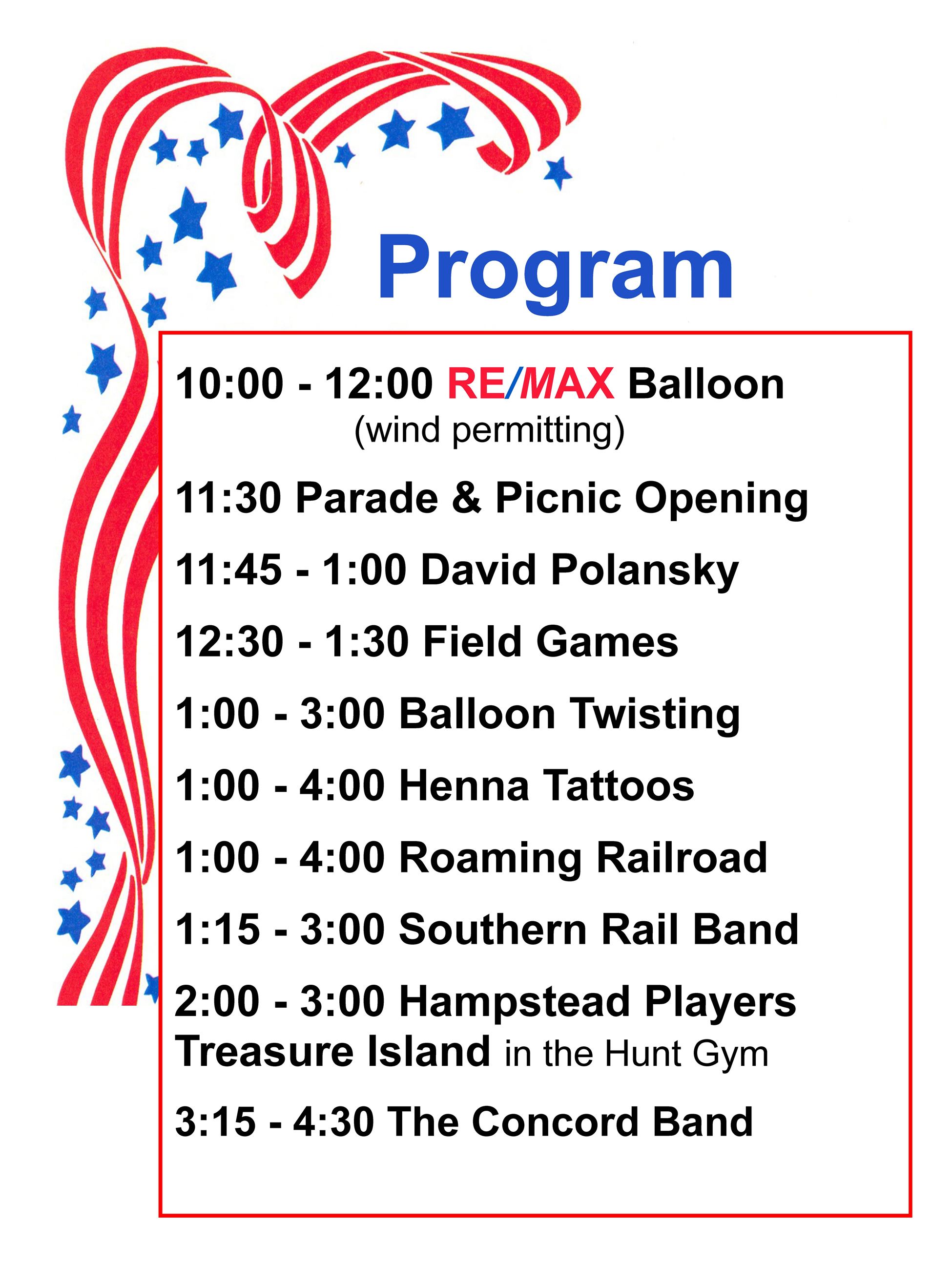 Program

10:00 - 12:00 RE/MAX Balloon
(wind permitting)

11:30 Parade & Picnic Opening

11:45 - 1:00 David Polansky

12:30 - 1:30 Field Games

1:00 - 3:00 Balloon Twisting

1:00 - 4:00 Henna Tattoos

1:00 - 4:00 Roaming Railroad

1:15 - 3:00 Southern Rail Band

2:00 - 3:00 Hampstead Players Treasure Island in the Hunt Gym

3:15 - 4:30 The Concord Band